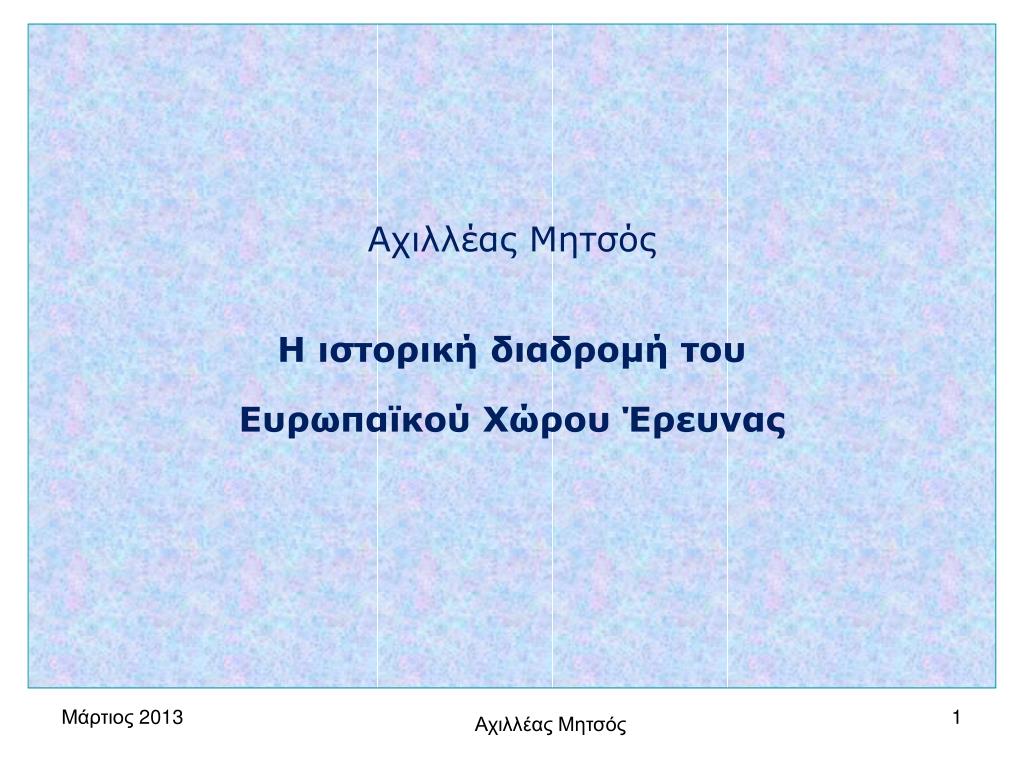 Αχιλλέας Μητσός

Η ιστορική διαδρομή του

Ευρωπαϊκού Χώρου Έρευνας

Μάρτιος 2013

Αχιλλέας Μητσός

1